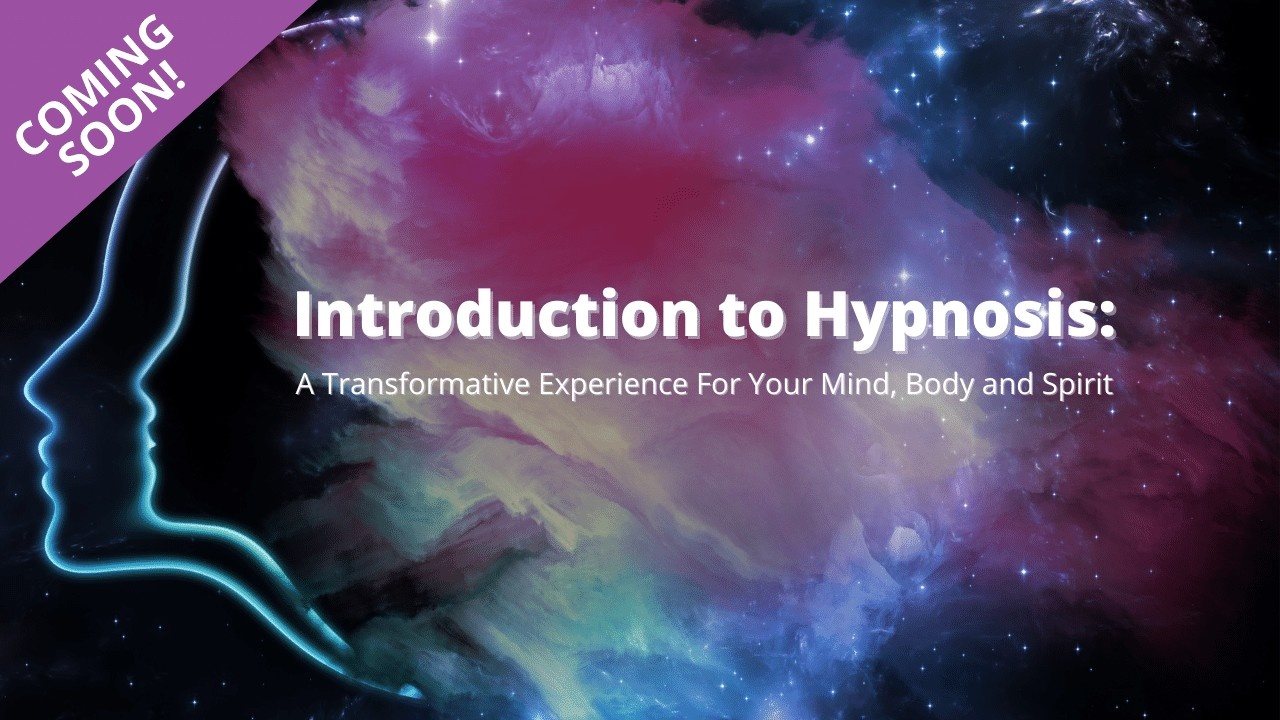 COMING SOON!

Introduction to Hypnosis:

A Transformative Experience For Your Mind, Body and Spirit